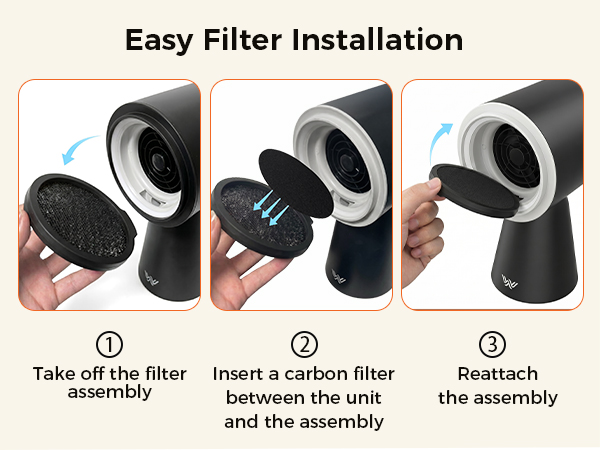 Easy Filter Installation

①
Take off the filter assembly

②
Insert a carbon filter between the unit and the assembly

③
Reattach the assembly